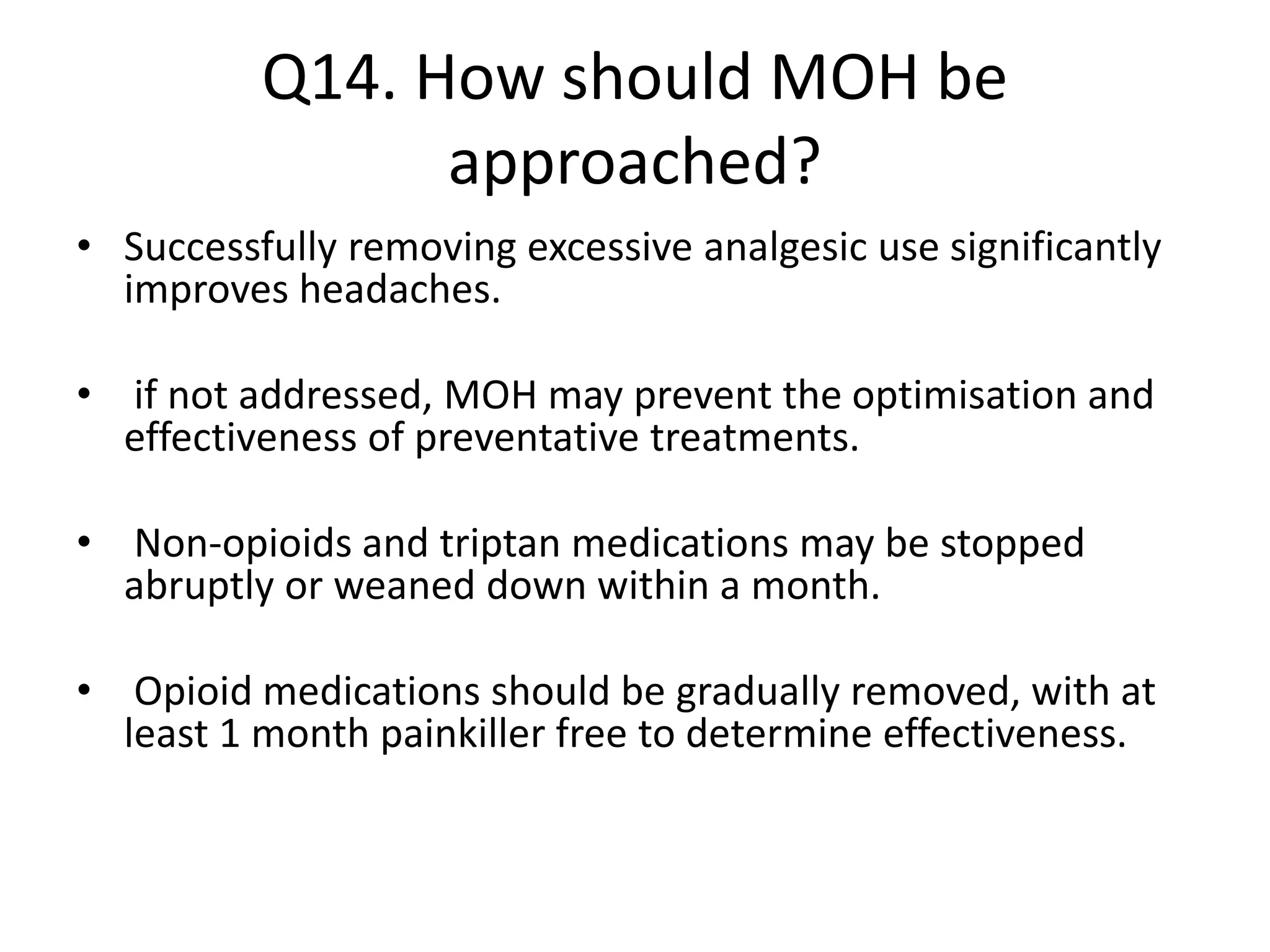 Q14. How should MOH be approached?

• Successfully removing excessive analgesic use significantly improves headaches.

• if not addressed, MOH may prevent the optimisation and effectiveness of preventative treatments.

• Non-opioids and triptan medications may be stopped abruptly or weaned down within a month.

• Opioid medications should be gradually removed, with at least 1 month painkiller free to determine effectiveness.